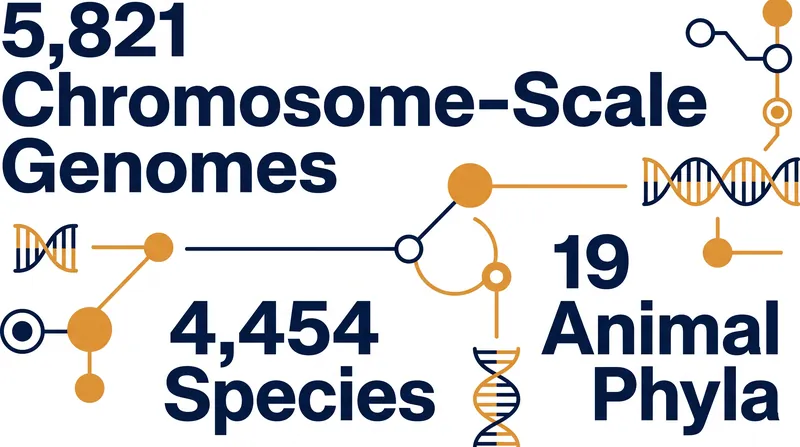 5,821 Chromosome-Scale Genomes

4,454 Species

19 Animal Phyla